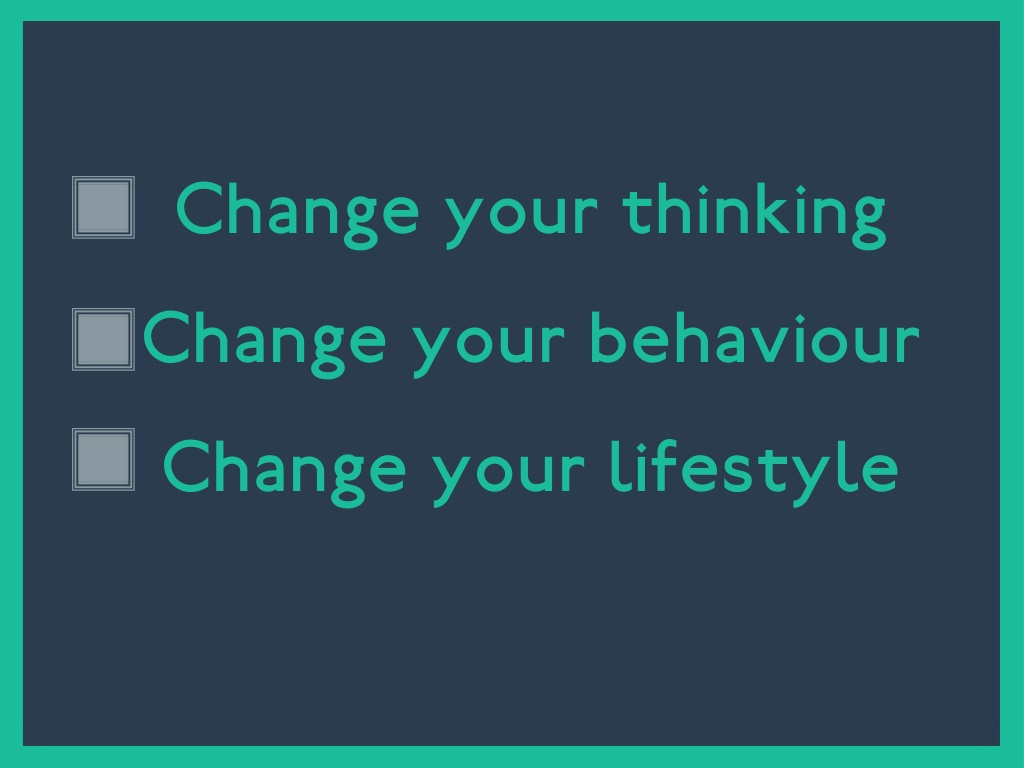 Change your thinking

Change your behaviour

Change your lifestyle